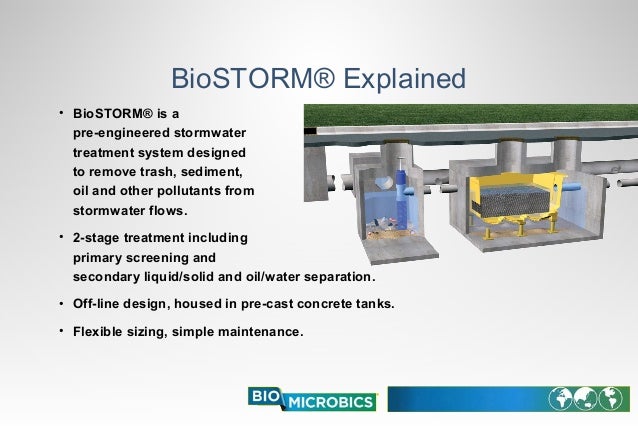 BioSTORM® Explained

• BioSTORM® is a pre-engineered stormwater treatment system designed to remove trash, sediment, oil and other pollutants from stormwater flows.

• 2-stage treatment including primary screening and secondary liquid/solid and oil/water separation.

• Off-line design, housed in pre-cast concrete tanks.

• Flexible sizing, simple maintenance.

BIO MICROBICS